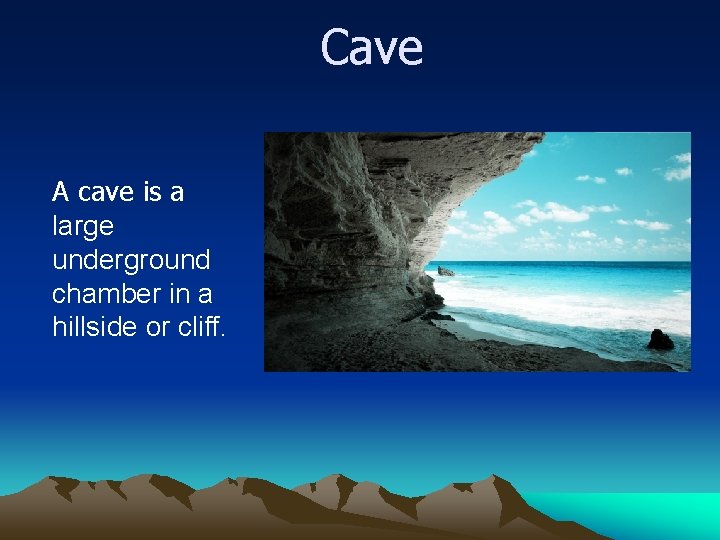 Cave

A cave is a large underground chamber in a hillside or cliff.